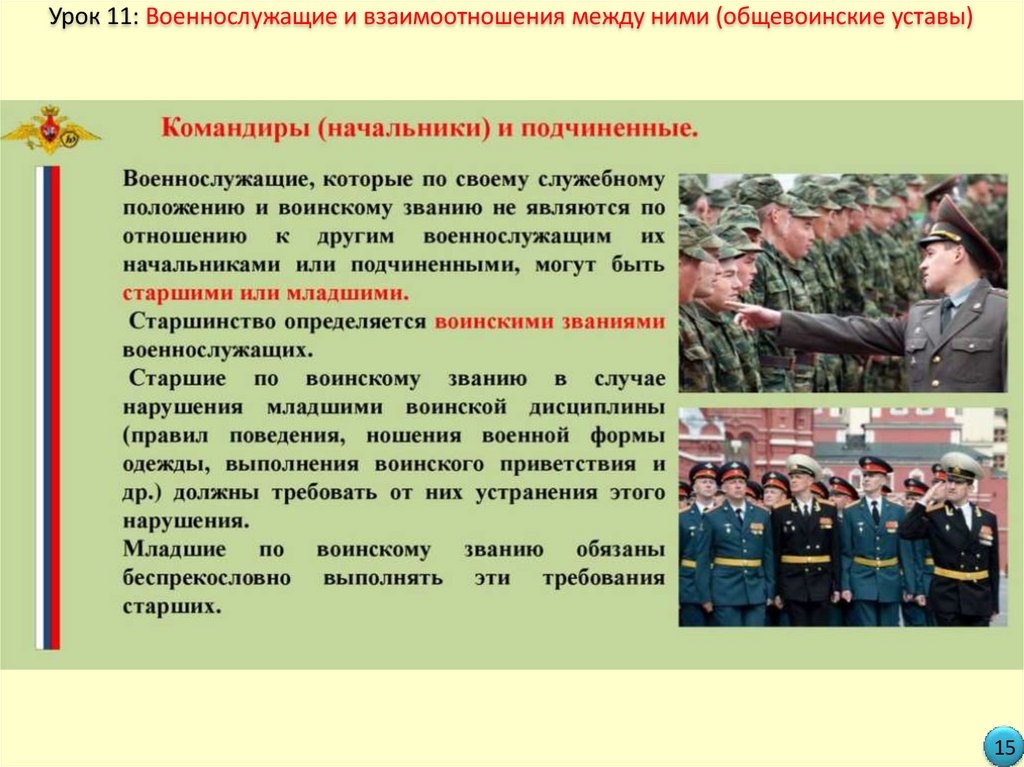 Урок 11: Военнослужащие и взаимоотношения между ними (общевоинские уставы)

Командиры (начальники) и подчиненные.

Военнослужащие, которые по своему служебному положению и воинскому званию не являются по отношению к другим военнослужащим их начальниками или подчиненными, могут быть старшими или младшими.

Старшинство определяется воинскими званиями военнослужащих.

Старшие по воинскому званию в случае нарушения младшими воинской дисциплины (правил поведения, ношения военной формы одежды, выполнения воинского приветствия и др.) должны требовать от них устранения этого нарушения.

Младшие по воинскому званию обязаны беспрекословно выполнять эти требования старших.

15